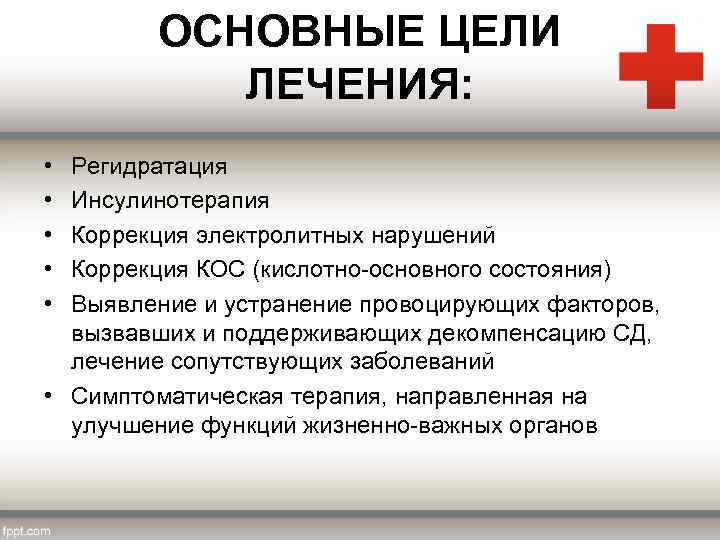 ОСНОВНЫЕ ЦЕЛИ ЛЕЧЕНИЯ:

• Регидратация
• Инсулинотерапия
• Коррекция электролитных нарушений
• Коррекция КОС (кислотно-основного состояния)
• Выявление и устранение провоцирующих факторов, вызвавших и поддерживающих декомпенсацию СД, лечение сопутствующих заболеваний
• Симптоматическая терапия, направленная на улучшение функций жизненно-важных органов

fppt.com